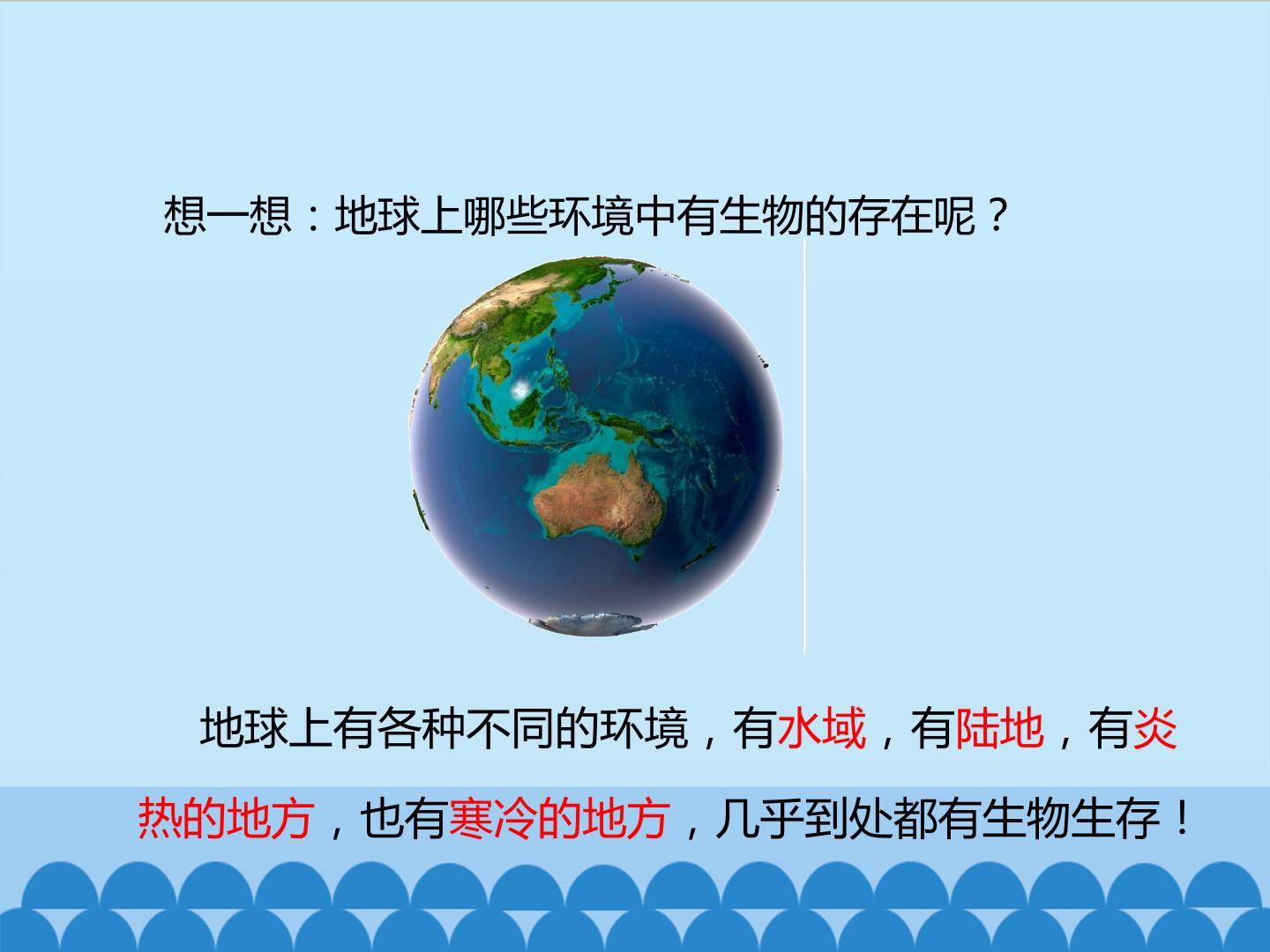 想一想：地球上哪些环境中有生物的存在呢？

地球上有各种不同的环境，有水域，有陆地，有炎热的地方，也有寒冷的地方，几乎到处都有生物生存！